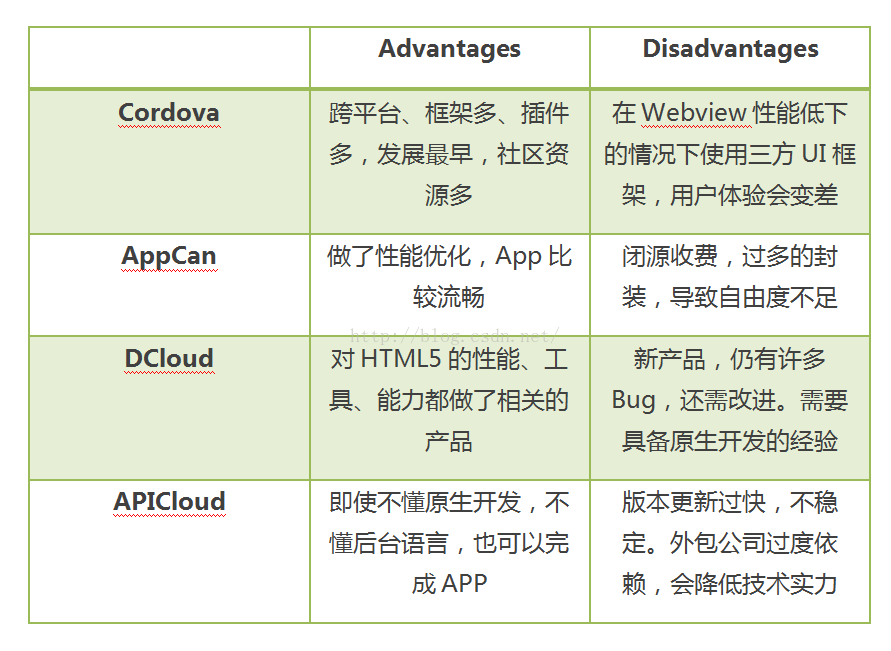 | | Advantages | Disadvantages |
|---|---|---|
| Cordova | 跨平台、框架多、插件多，发展最早，社区资源多 | 在 Webview 性能低下的情况下使用三方 UI 框架，用户体验会变差 |
| AppCan | 做了性能优化，App 比较流畅 | 闭源收费，过多的封装，导致自由度不足 |
| DCloud | 对 HTML5 的性能、工具、能力都做了相关的产品 | 新产品，仍有许多 Bug，还需改进。需要具备原生开发的经验 |
| APICloud | 即使不懂原生开发，不懂后台语言，也可以完成 APP | 版本更新过快，不稳定。外包公司过度依赖，会降低技术实力 |

http://blog.csdn.net/